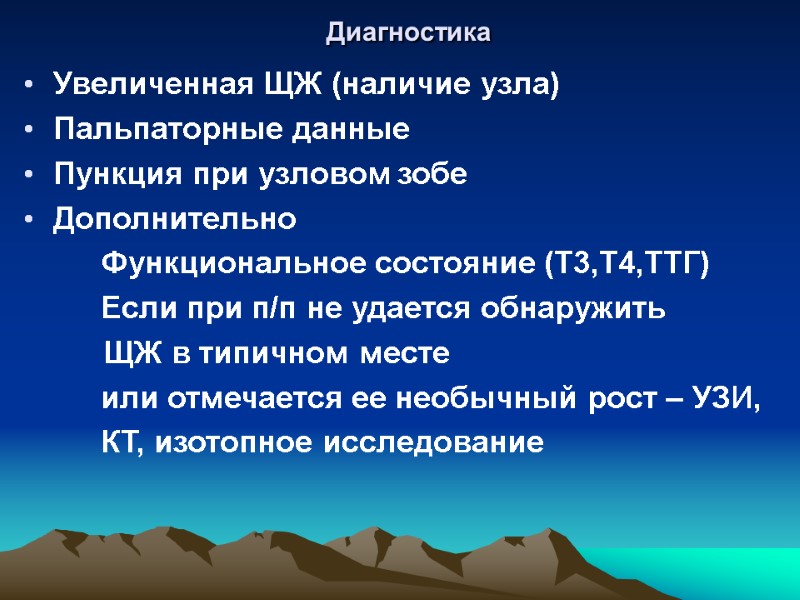 Диагностика

• Увеличенная ЩЖ (наличие узла)
• Пальпаторные данные
• Пункция при узловом зобе
• Дополнительно

Функциональное состояние (Т3,Т4,ТТГ)

Если при п/п не удается обнаружить ЩЖ в типичном месте или отмечается ее необычный рост – УЗИ, КТ, изотопное исследование